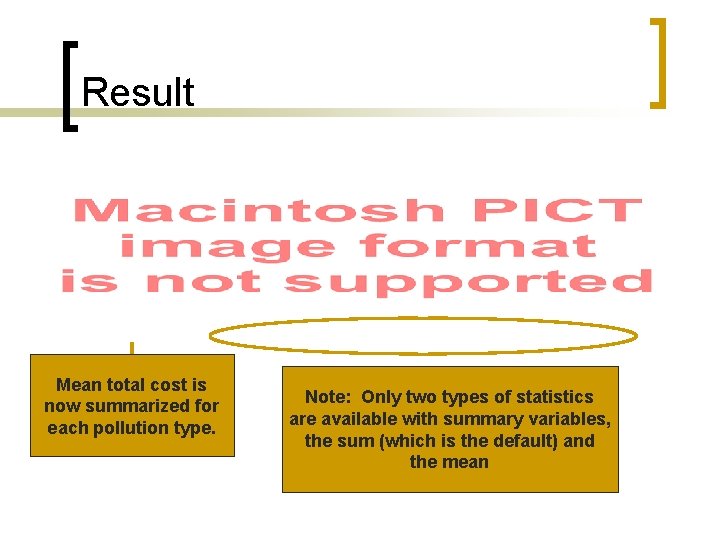 Result

Macintosh PICT image format is not supported

Mean total cost is now summarized for each pollution type.

Note: Only two types of statistics are available with summary variables, the sum (which is the default) and the mean